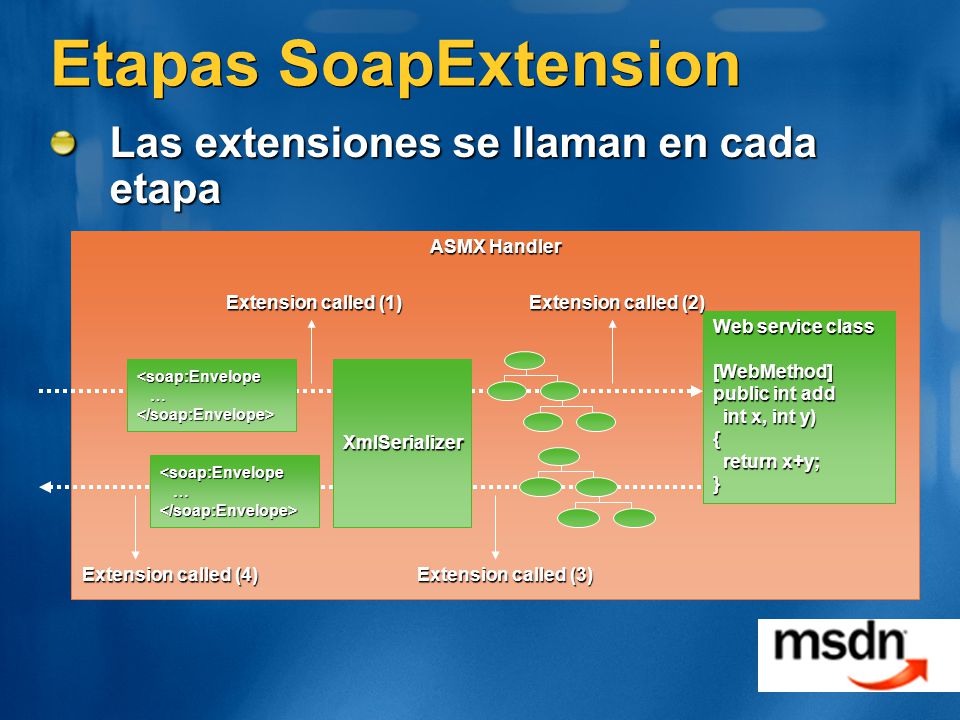 Etapas SoapExtension

Las extensiones se llaman en cada etapa

ASMX Handler

Extension called (1)

Extension called (2)

<soap:Envelope
…
</soap:Envelope>

XmlSerializer

Web service class

[WebMethod]
public int add
int x, int y)
{
return x+y;
}

<soap:Envelope
…
</soap:Envelope>

Extension called (4)

Extension called (3)

msdn